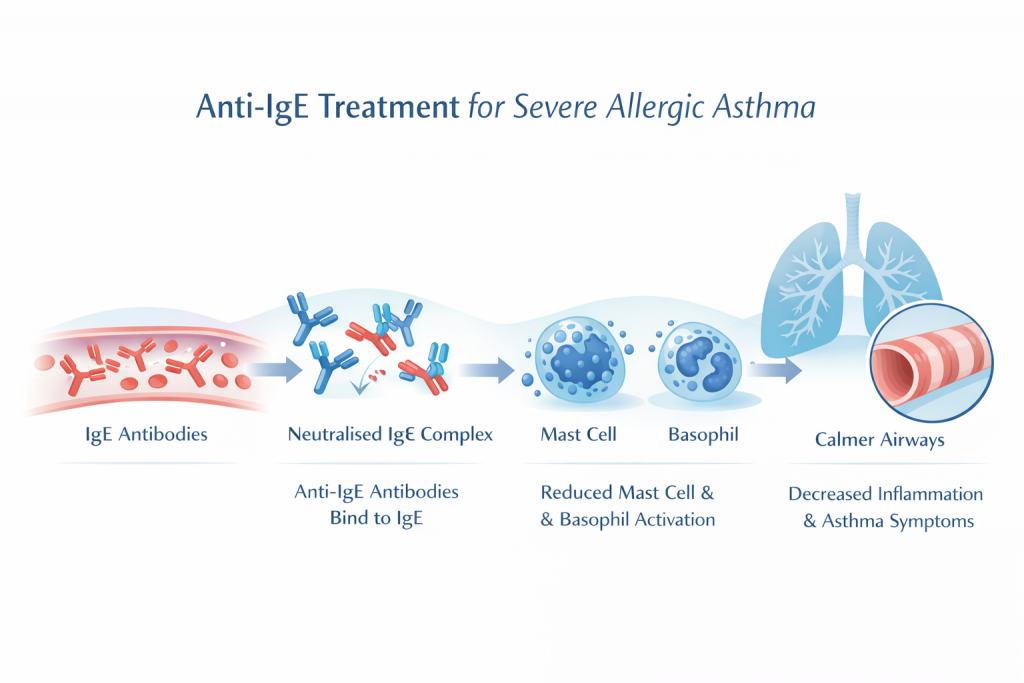 Anti-IgE Treatment for Severe Allergic Asthma

IgE Antibodies

Neutralised IgE Complex

Anti-IgE Antibodies Bind to IgE

Mast Cell

Basophil

Reduced Mast Cell & & Basophil Activation

Calmer Airways

Decreased Inflammation & Asthma Symptoms